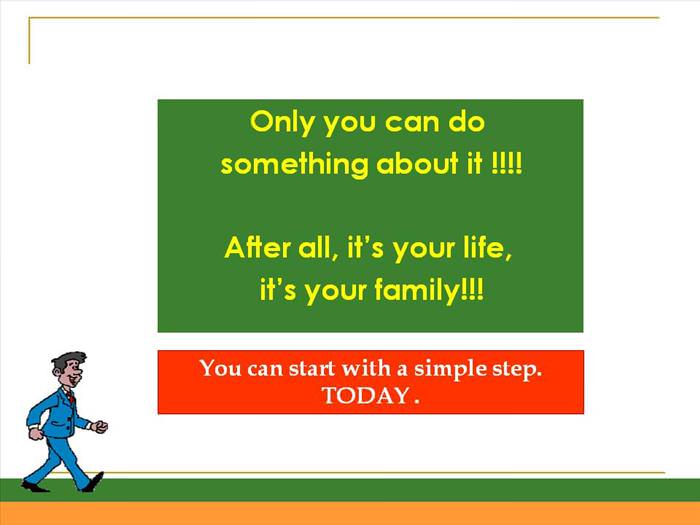 Only you can do something about it !!!!

After all, it's your life, it's your family!!!

You can start with a simple step. TODAY .